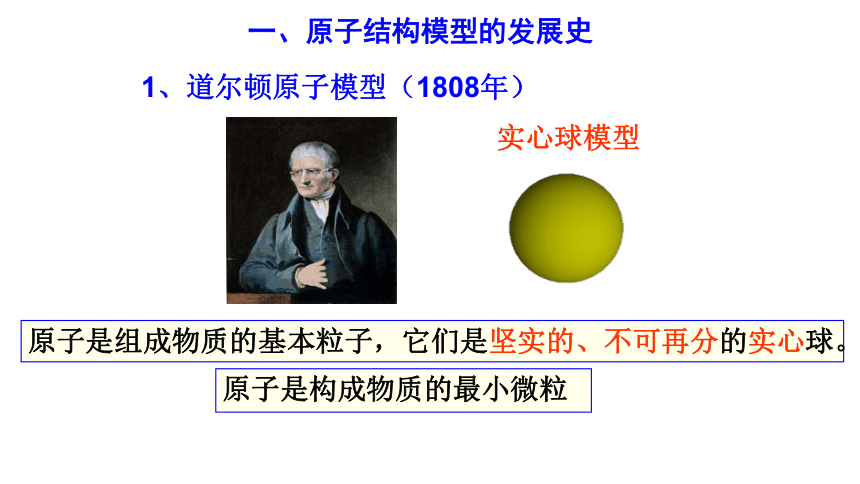 一、原子结构模型的发展史

1、道尔顿原子模型（1808年）

实心球模型

原子是组成物质的基本粒子，它们是坚实的、不可再分的实心球。

原子是构成物质的最小微粒